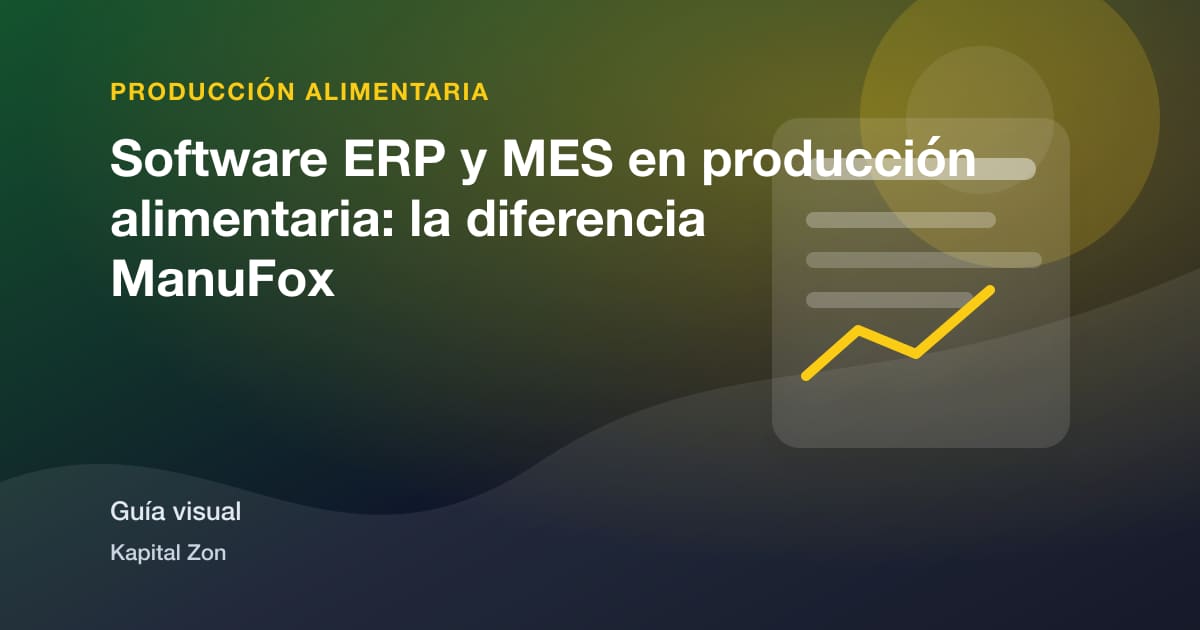 PRODUCCIÓN ALIMENTARIA

Software ERP y MES en producción alimentaria: la diferencia ManuFox

Guía visual

Kapital Zon